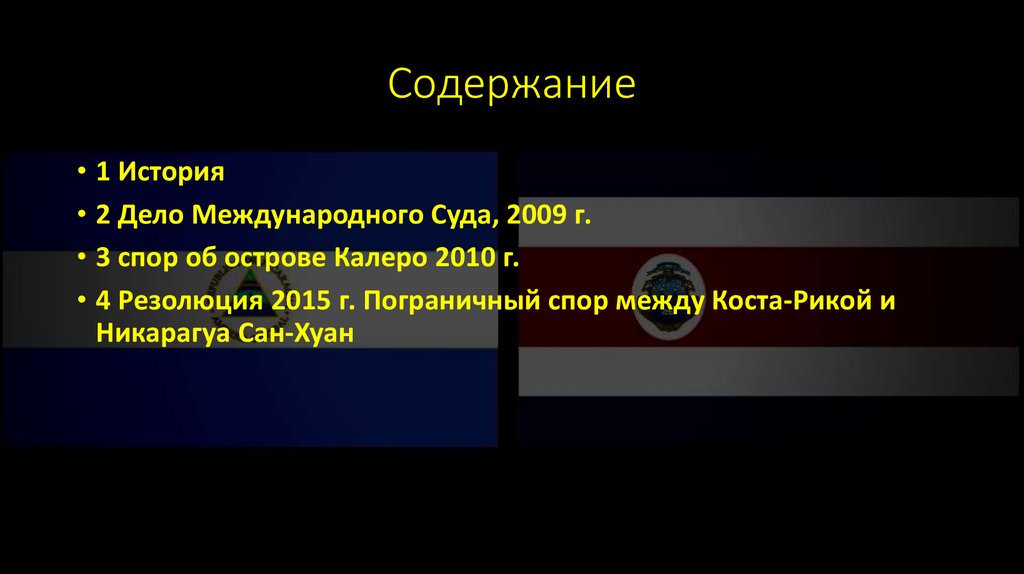 Содержание

• 1 История
• 2 Дело Международного Суда, 2009 г.
• 3 спор об острове Калеро 2010 г.
• 4 Резолюция 2015 г. Пограничный спор между Коста-Рикой и Никарагуа Сан-Хуан